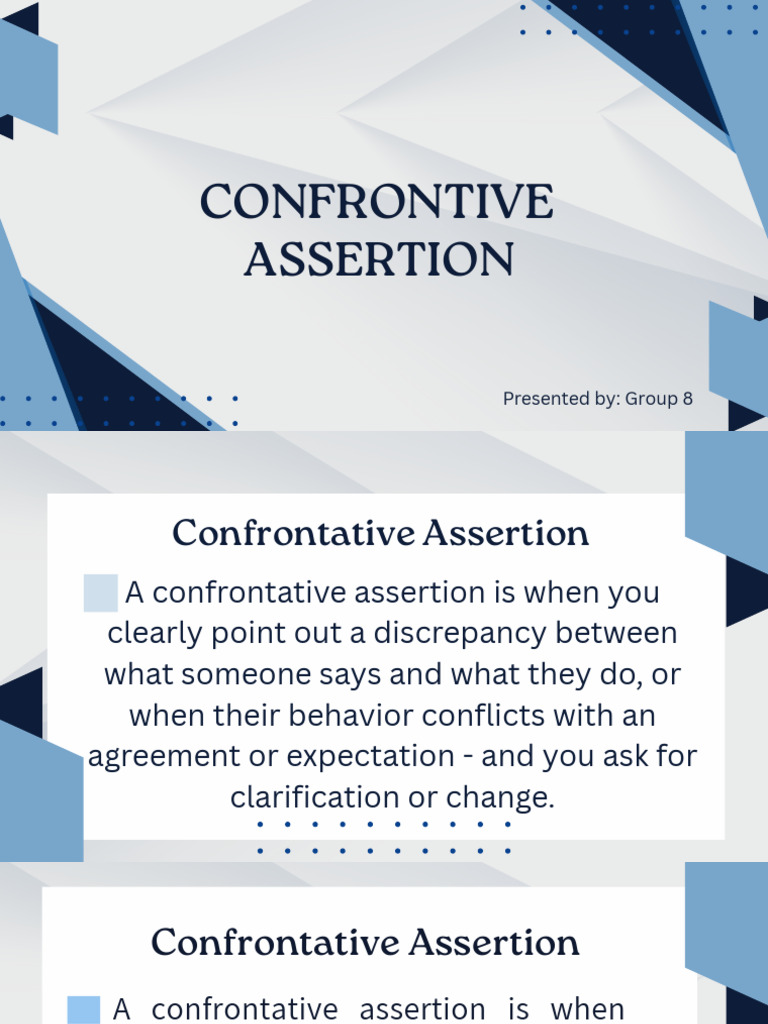 CONFRONTIVE ASSERTION

Presented by: Group 8

Confrontative Assertion

A confrontative assertion is when you clearly point out a discrepancy between what someone says and what they do, or when their behavior conflicts with an agreement or expectation - and you ask for clarification or change.

Confrontative Assertion

A confrontative assertion is when